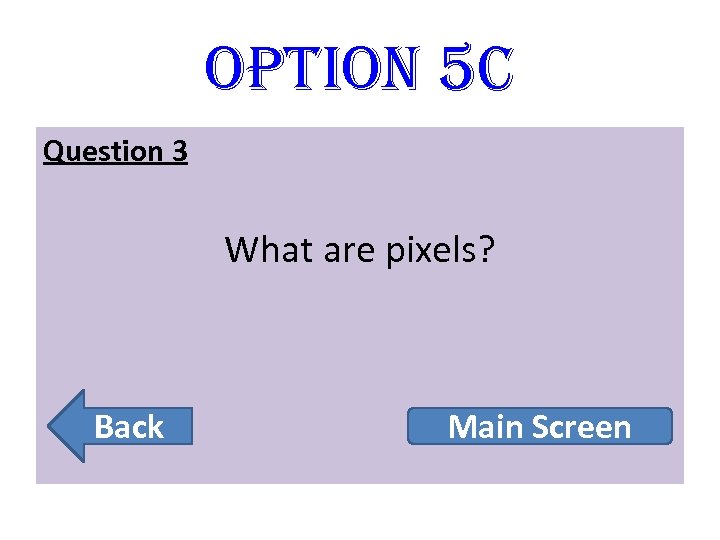 OPTION 5C

Question 3

What are pixels?

Back

Main Screen